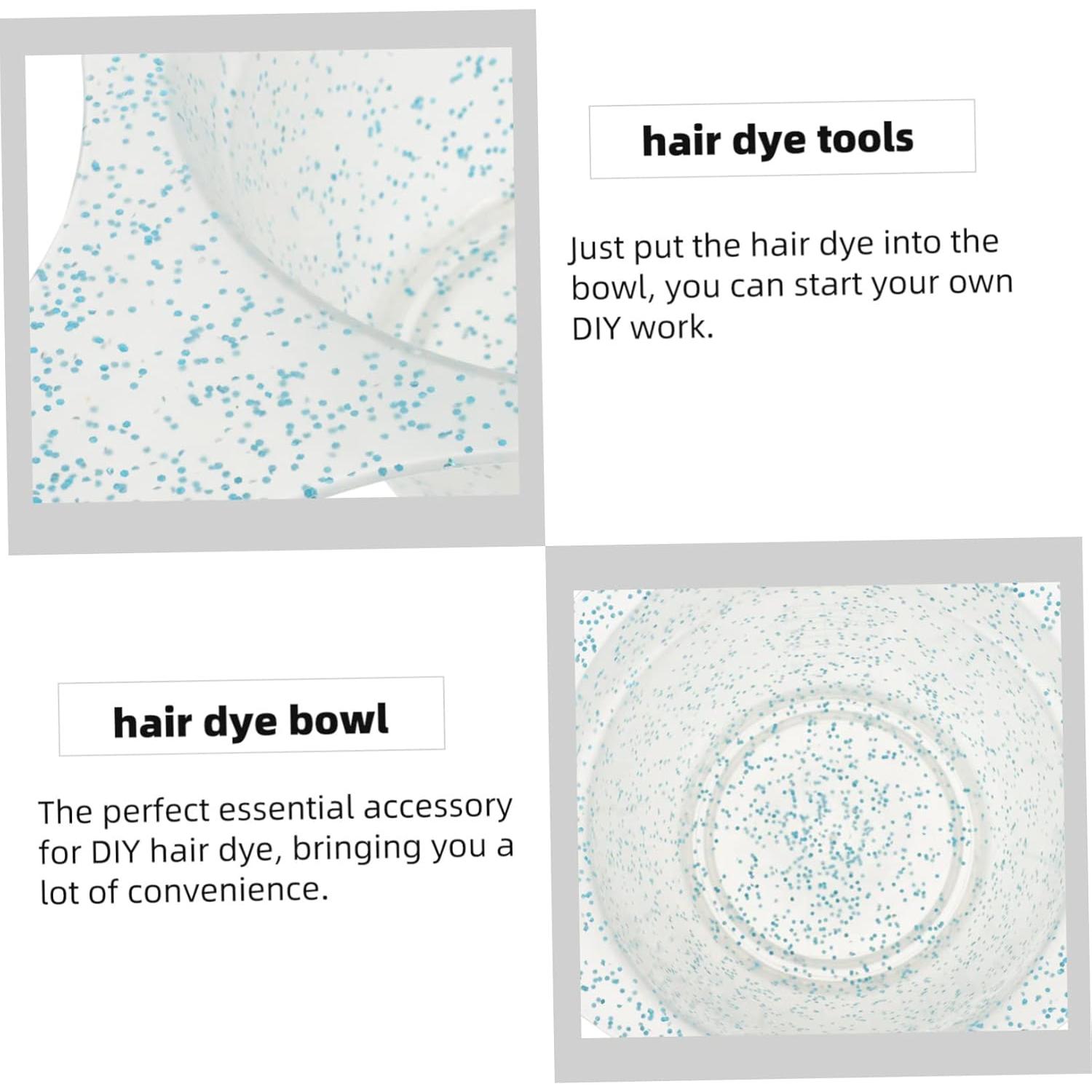 hair dye tools

Just put the hair dye into the bowl, you can start your own DIY work.

hair dye bowl

The perfect essential accessory for DIY hair dye, bringing you a lot of convenience.